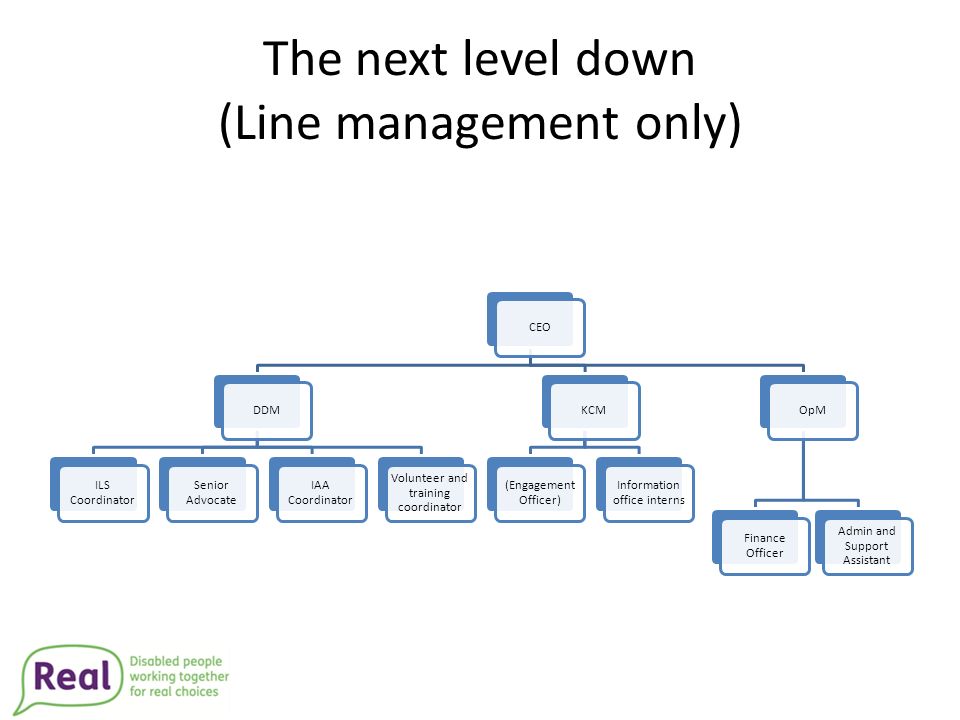 The next level down
(Line management only)

CEO

DDM

KCM

OpM

ILS Coordinator

Senior Advocate

IAA Coordinator

Volunteer and training coordinator

(Engagement Officer)

Information office interns

Finance Officer

Admin and Support Assistant

Real

Disabled people working together for real choices